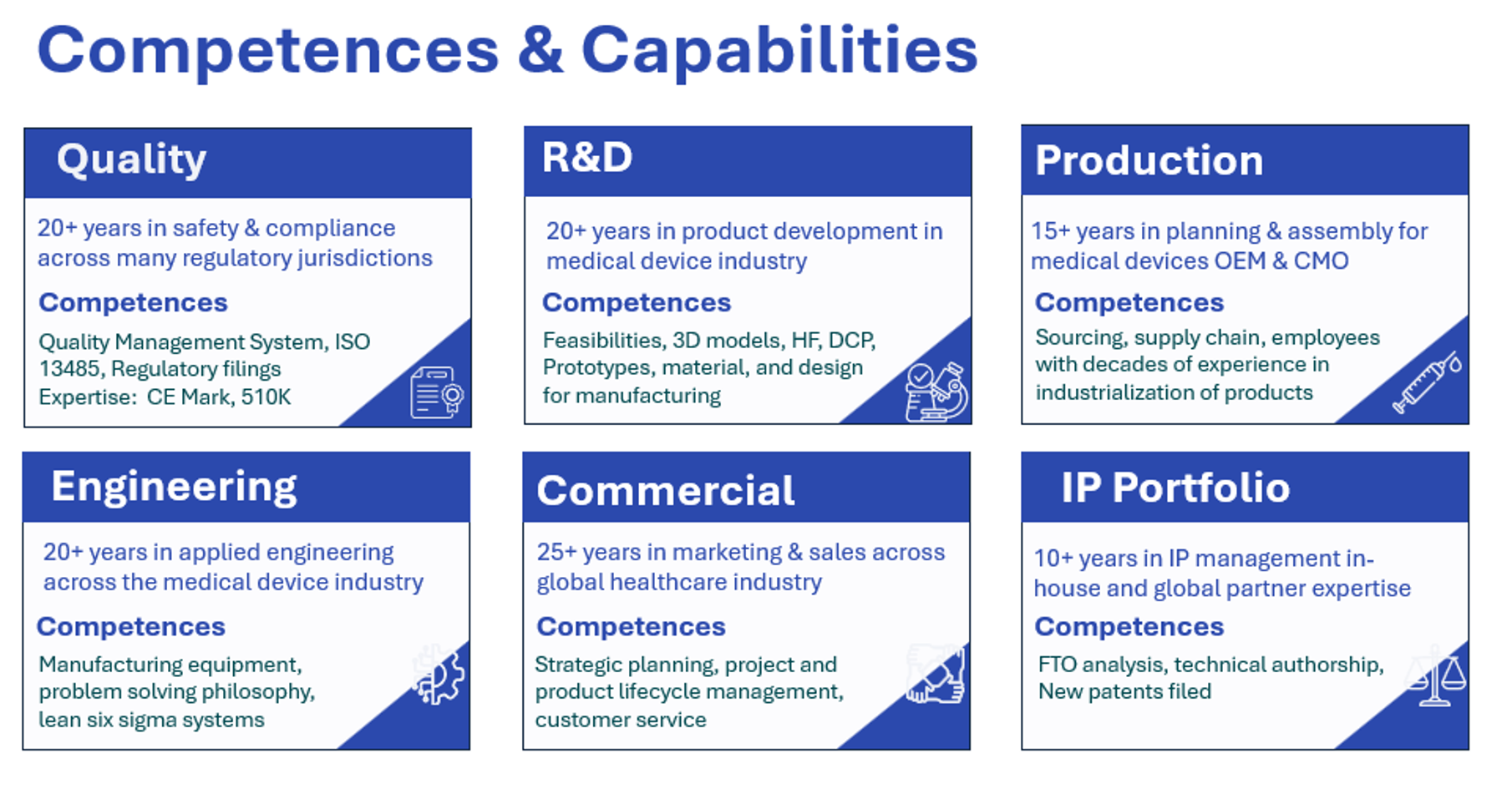 Competences & Capabilities

Quality

20+ years in safety & compliance across many regulatory jurisdictions

Competences

Quality Management System, ISO 13485, Regulatory filings
Expertise: CE Mark, 510K

R&D

20+ years in product development in medical device industry

Competences

Feasibilities, 3D models, HF, DCP, Prototypes, material, and design for manufacturing

Production

15+ years in planning & assembly for medical devices OEM & CMO

Competences

Sourcing, supply chain, employees with decades of experience in industrialization of products

Engineering

20+ years in applied engineering across the medical device industry

Competences

Manufacturing equipment, problem solving philosophy, lean six sigma systems

Commercial

25+ years in marketing & sales across global healthcare industry

Competences

Strategic planning, project and product lifecycle management, customer service

IP Portfolio

10+ years in IP management in-house and global partner expertise

Competences

FTO analysis, technical authorship, New patents filed